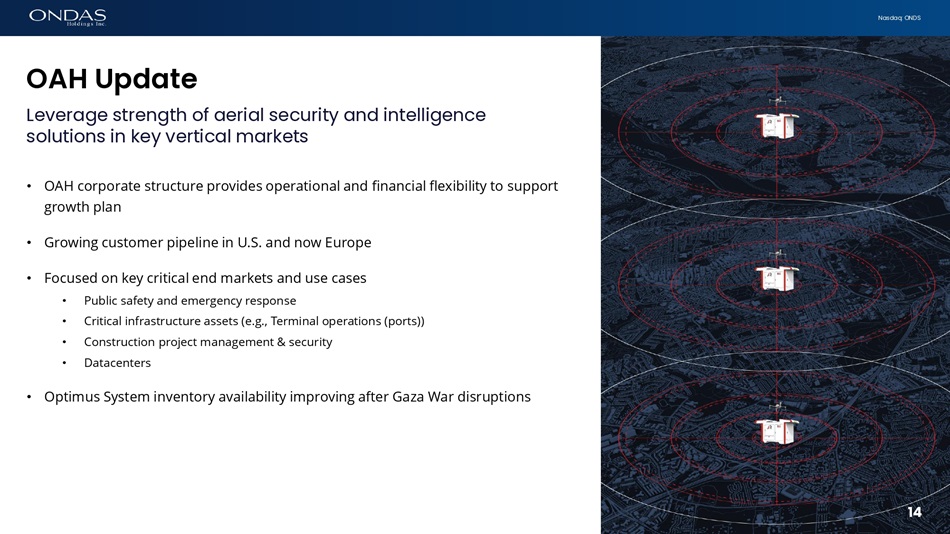 ONDAS Holdings Inc.

Nasdaq: ONDS

OAH Update

Leverage strength of aerial security and intelligence solutions in key vertical markets

• OAH corporate structure provides operational and financial flexibility to support growth plan

• Growing customer pipeline in U.S. and now Europe

• Focused on key critical end markets and use cases
• Public safety and emergency response
• Critical infrastructure assets (e.g., Terminal operations (ports))
• Construction project management & security
• Datacenters

• Optimus System inventory availability improving after Gaza War disruptions

14